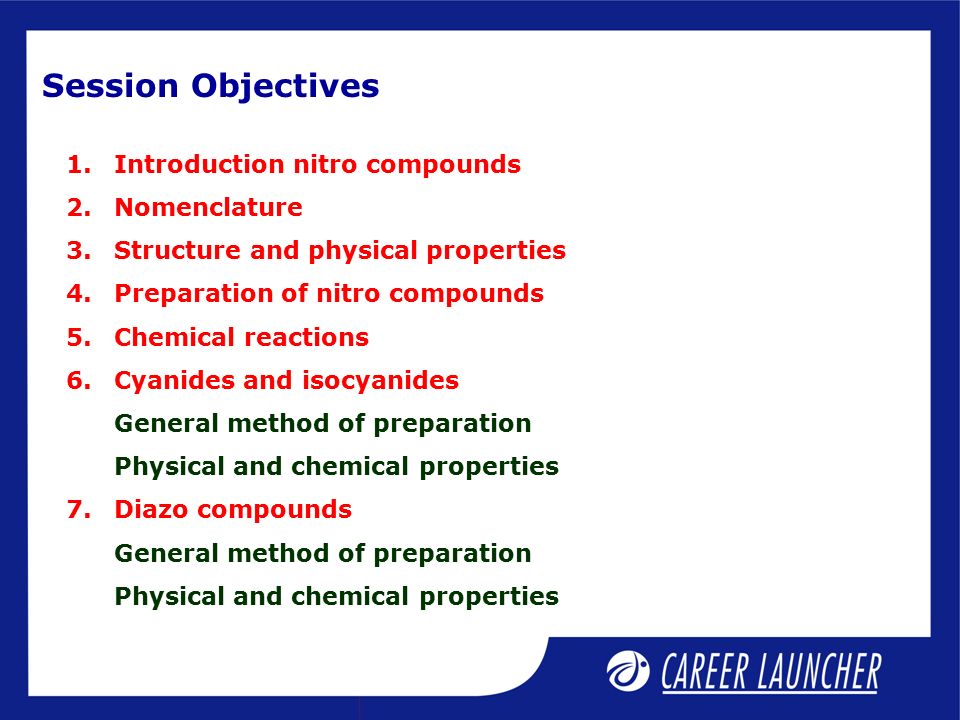 Session Objectives

1. Introduction nitro compounds
2. Nomenclature
3. Structure and physical properties
4. Preparation of nitro compounds
5. Chemical reactions
6. Cyanides and isocyanides
General method of preparation
Physical and chemical properties
7. Diazo compounds
General method of preparation
Physical and chemical properties

CAREER LAUNCHER